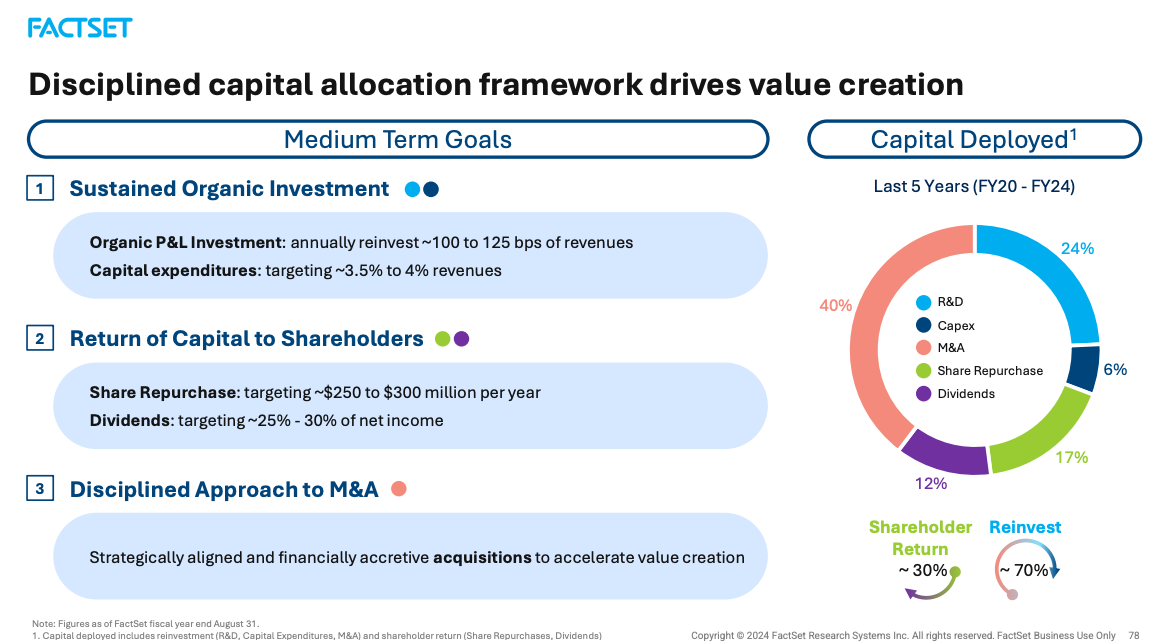 FACTSET

Disciplined capital allocation framework drives value creation

Medium Term Goals

1 Sustained Organic Investment

Organic P&L Investment: annually reinvest ~100 to 125 bps of revenues
Capital expenditures: targeting ~3.5% to 4% revenues

2 Return of Capital to Shareholders

Share Repurchase: targeting ~$250 to $300 million per year
Dividends: targeting ~25% - 30% of net income

3 Disciplined Approach to M&A

Strategically aligned and financially accretive acquisitions to accelerate value creation

Capital Deployed$^1$

Last 5 Years (FY20 - FY24)

24%
6%
17%
12%
40%

R&D
Capex
M&A
Share Repurchase
Dividends

Shareholder Return
~ 30%

Reinvest
~ 70%

Note: Figures as of FactSet fiscal year end August 31.
1. Capital deployed includes reinvestment (R&D, Capital Expenditures, M&A) and shareholder return (Share Repurchases, Dividends)

Copyright © 2024 FactSet Research Systems Inc. All rights reserved. FactSet Business Use Only 78